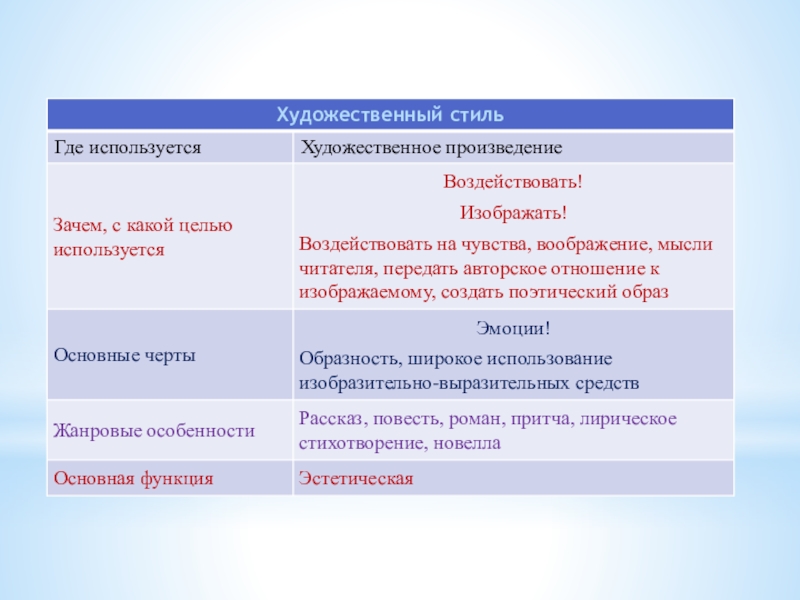 | Художественный стиль | |
|---|---|
| Где используется | Художественное произведение |
| Зачем, с какой целью используется | Воздействовать! Изображать! Воздействовать на чувства, воображение, мысли читателя, передать авторское отношение к изображаемому, создать поэтический образ |
| Основные черты | Эмоции! Образность, широкое использование изобразительно-выразительных средств |
| Жанровые особенности | Рассказ, повесть, роман, притча, лирическое стихотворение, новелла |
| Основная функция | Эстетическая |